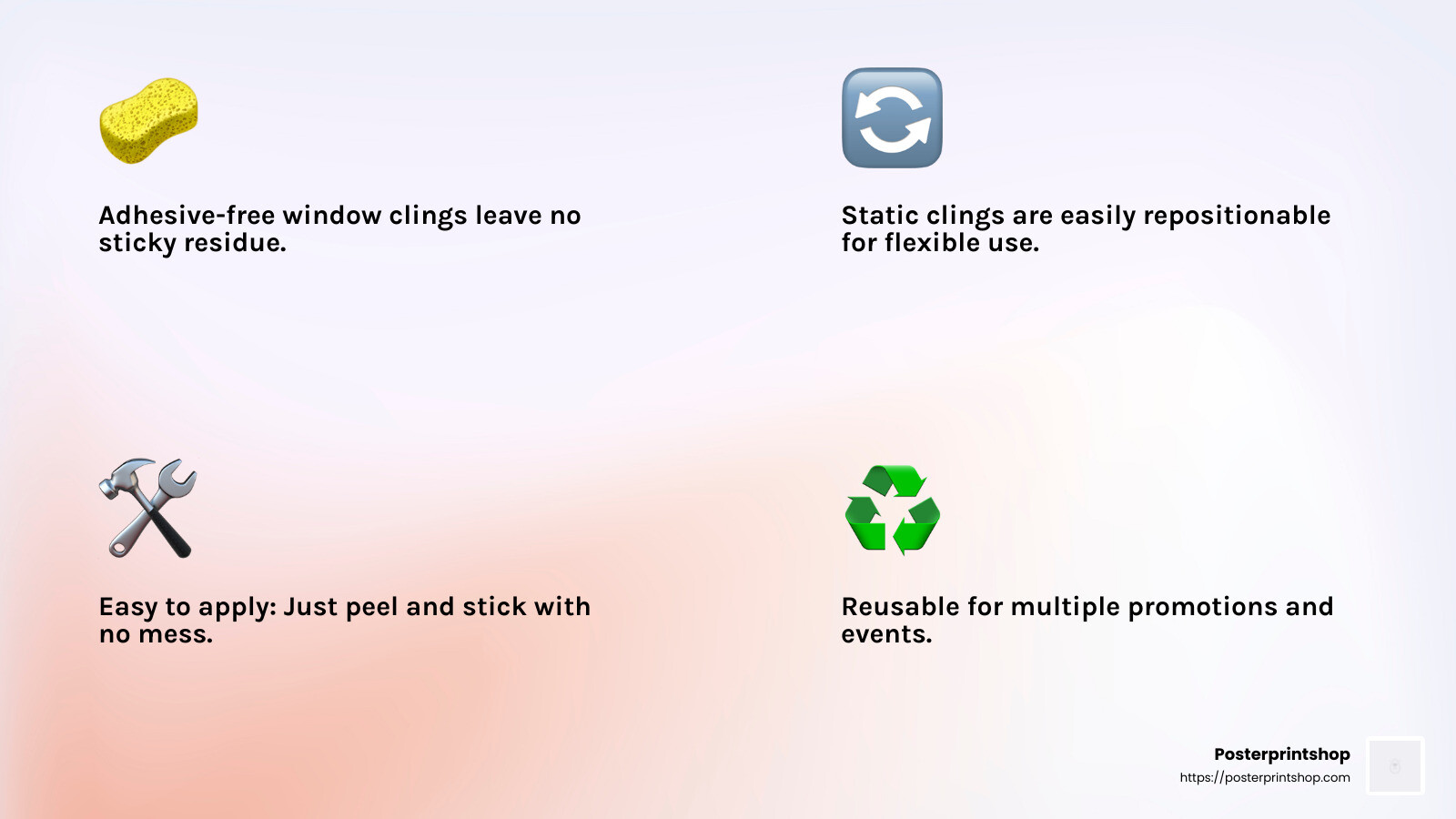 Adhesive-free window clings leave no sticky residue.

Static clings are easily repositionable for flexible use.

Easy to apply: Just peel and stick with no mess.

Reusable for multiple promotions and events.

Posterprintshop
https://posterprintshop.com